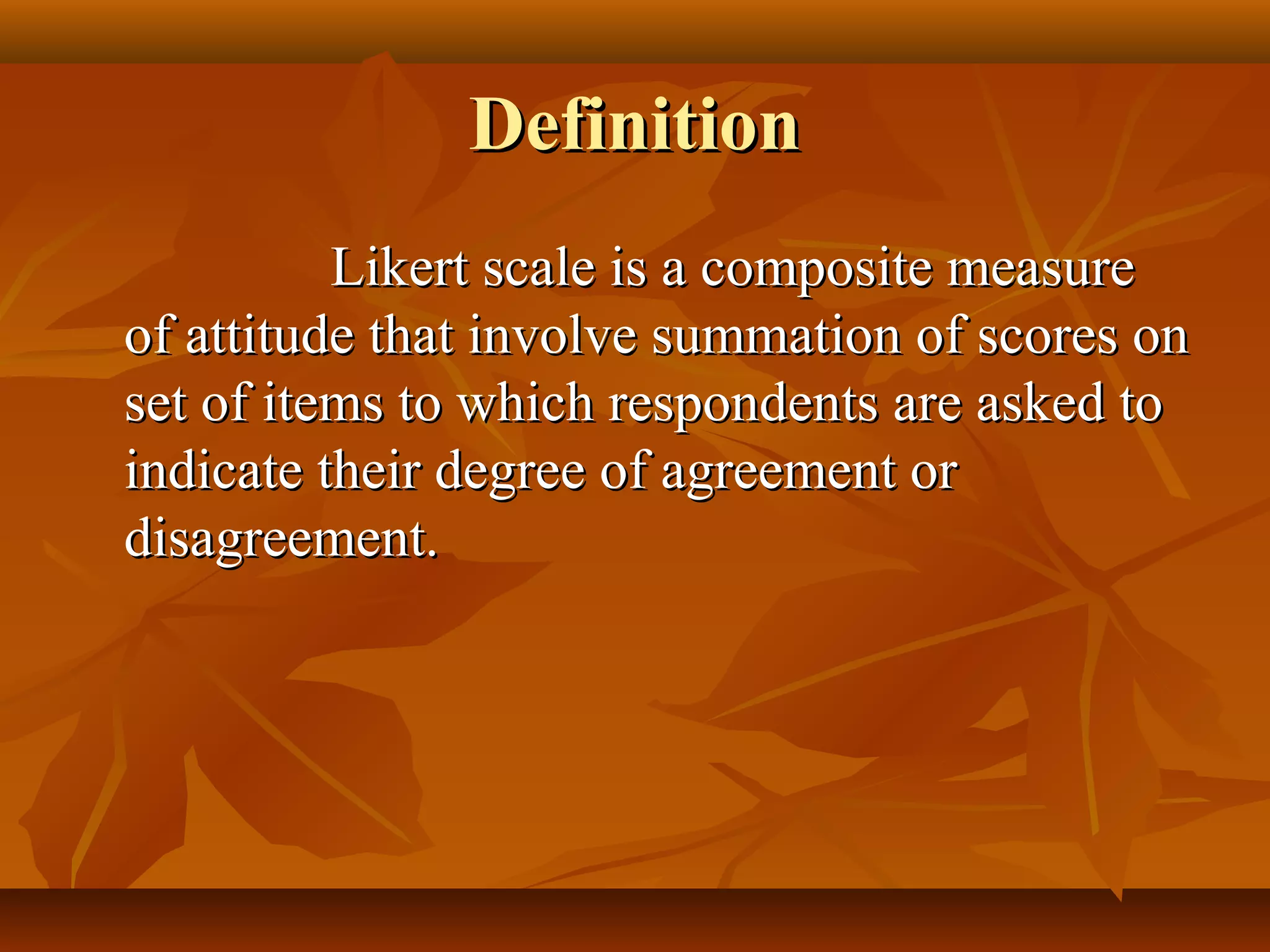 Definition

Likert scale is a composite measure of attitude that involve summation of scores on set of items to which respondents are asked to indicate their degree of agreement or disagreement.